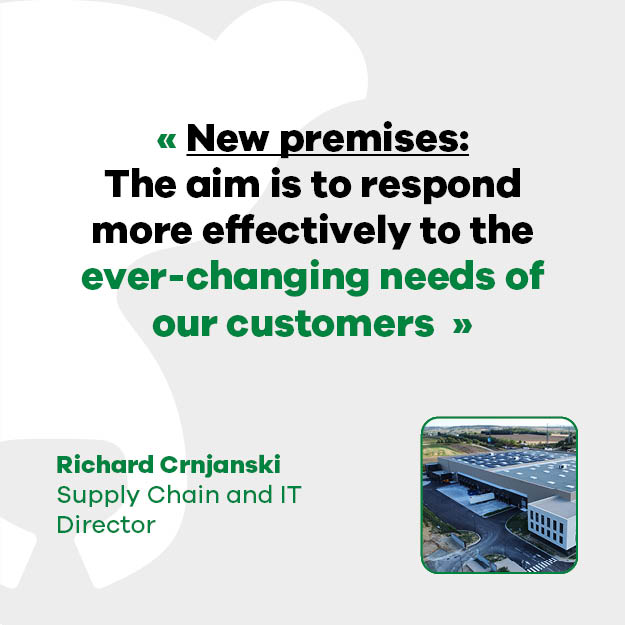 « New premises:
The aim is to respond more effectively to the ever-changing needs of our customers »

Richard Crnjanski
Supply Chain and IT Director